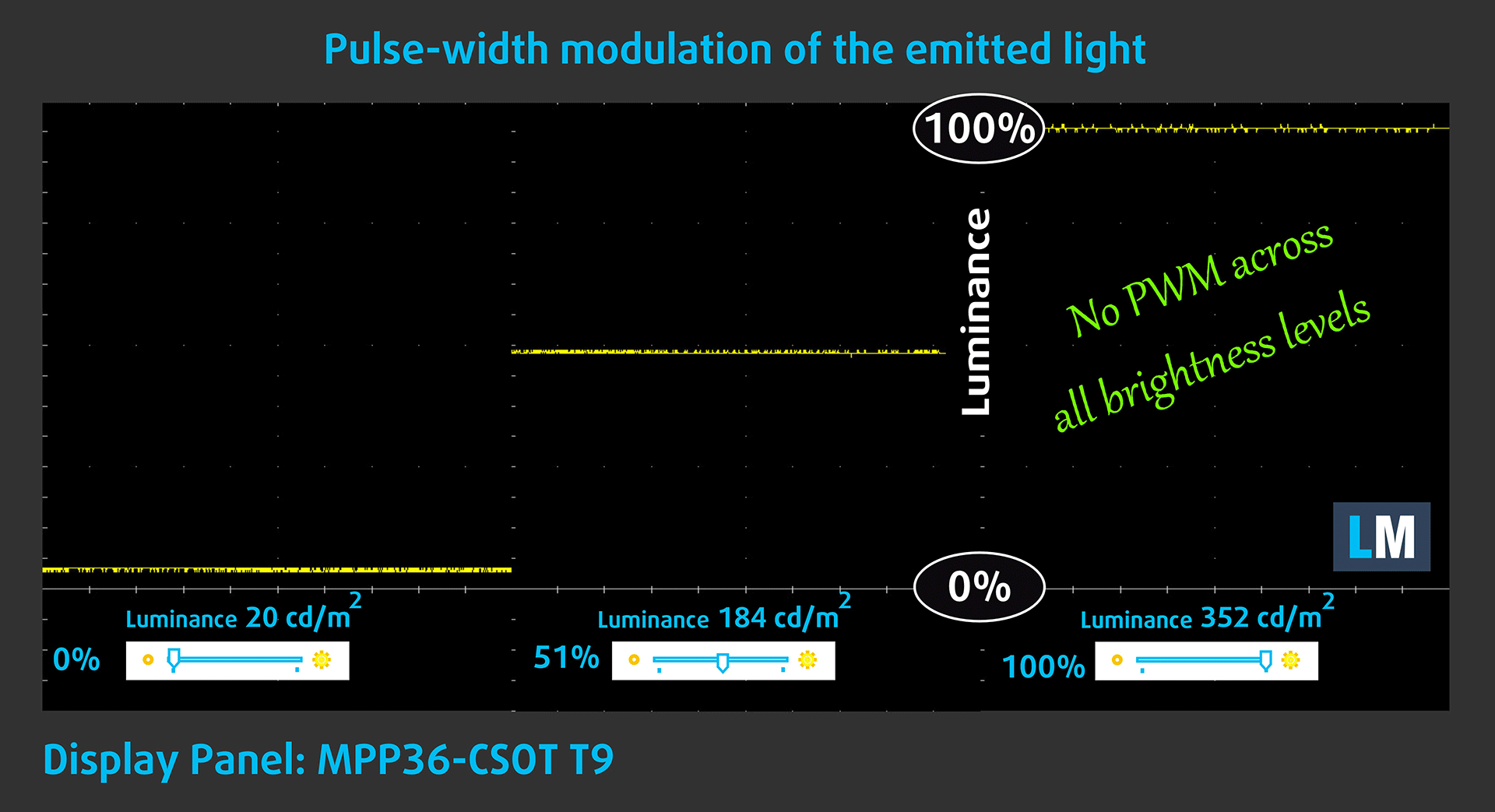 Pulse-width modulation of the emitted light

100%

Luminance

No PWM across all brightness levels

LM

0%

Luminance 20 cd/m$^2$

0%

Luminance 184 cd/m$^2$

51%

Luminance 352 cd/m$^2$

100%

Display Panel: MPP36-CSOT T9